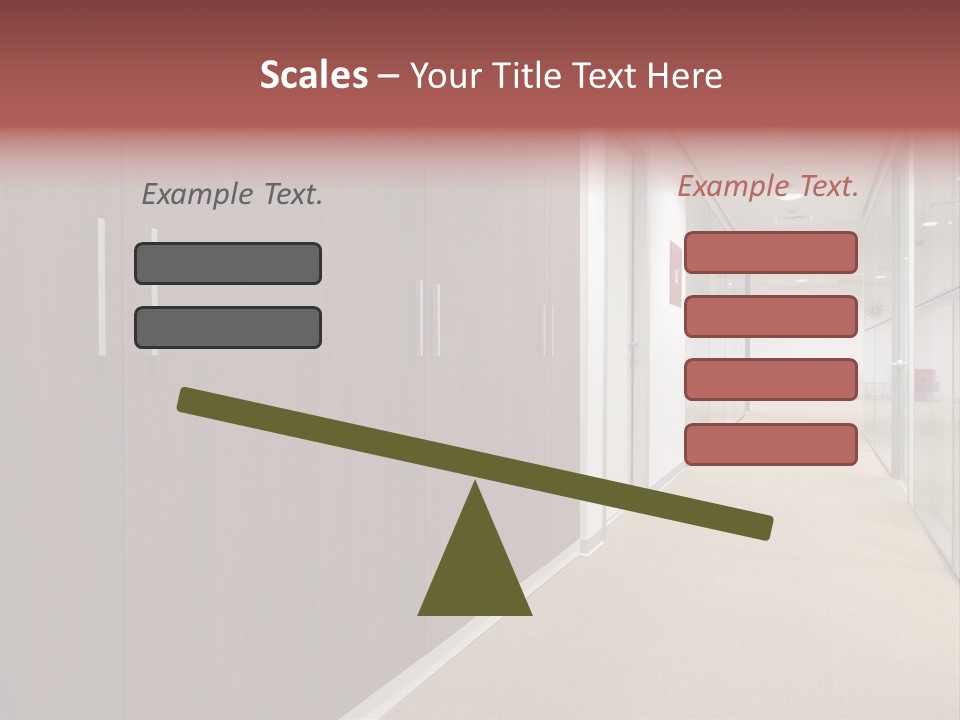 Scales – Your Title Text Here

Example Text.

Example Text.